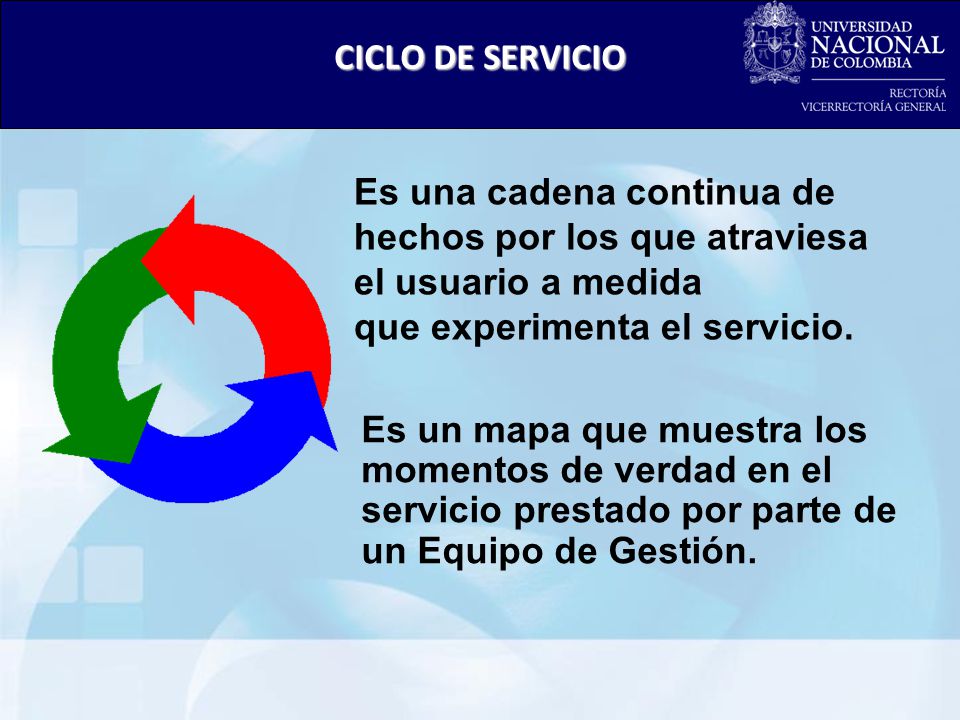 CICLO DE SERVICIO

UNIVERSIDAD NACIONAL DE COLOMBIA

RECTORÍA
VICERRECTORÍA GENERAL

Es una cadena continua de hechos por los que atraviesa el usuario a medida que experimenta el servicio.

Es un mapa que muestra los momentos de verdad en el servicio prestado por parte de un Equipo de Gestión.